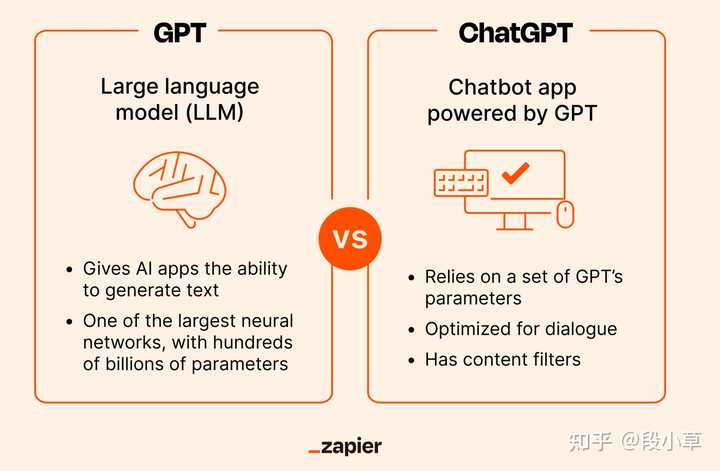 GPT

Large language model (LLM)

• Gives AI apps the ability to generate text
• One of the largest neural networks, with hundreds of billions of parameters

VS

ChatGPT

Chatbot app powered by GPT

• Relies on a set of GPT's parameters
• Optimized for dialogue
• Has content filters

_zapier

知乎 @段小草